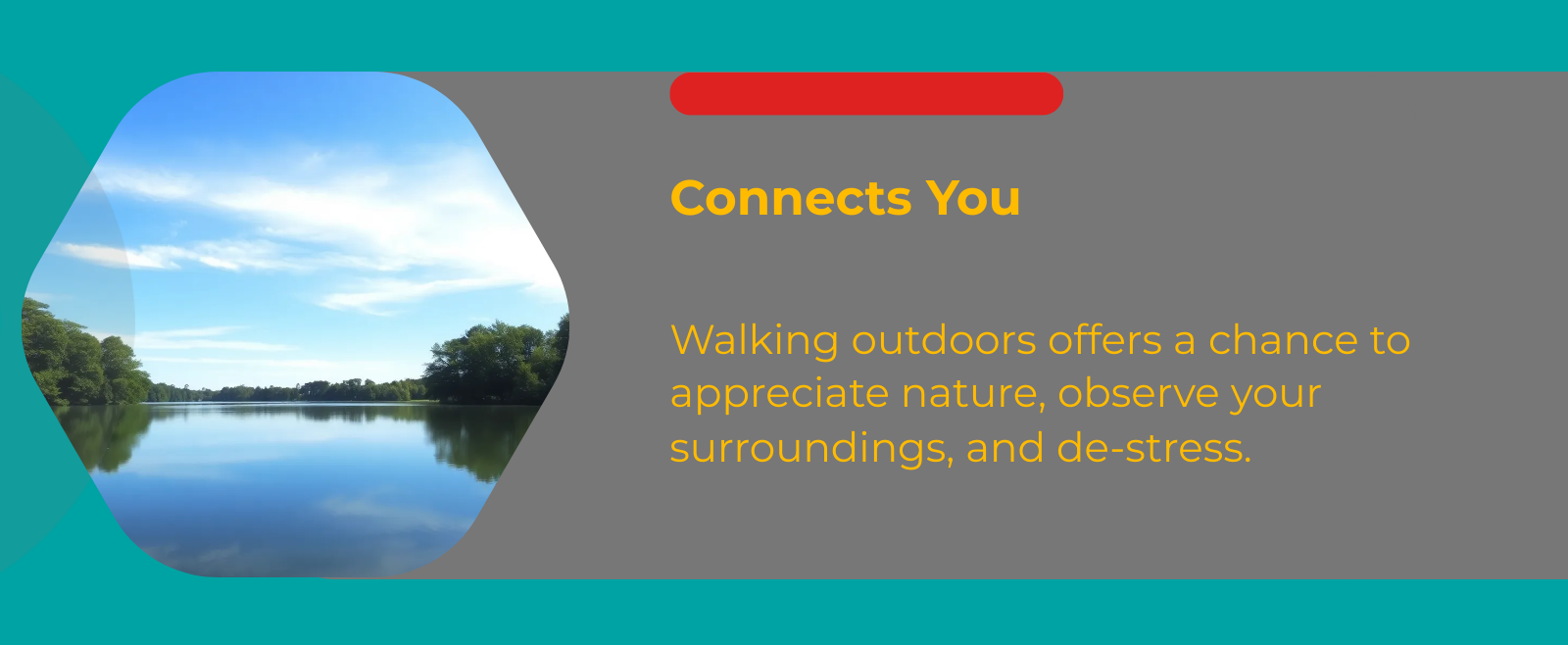 Connects You

Walking outdoors offers a chance to appreciate nature, observe your surroundings, and de-stress.